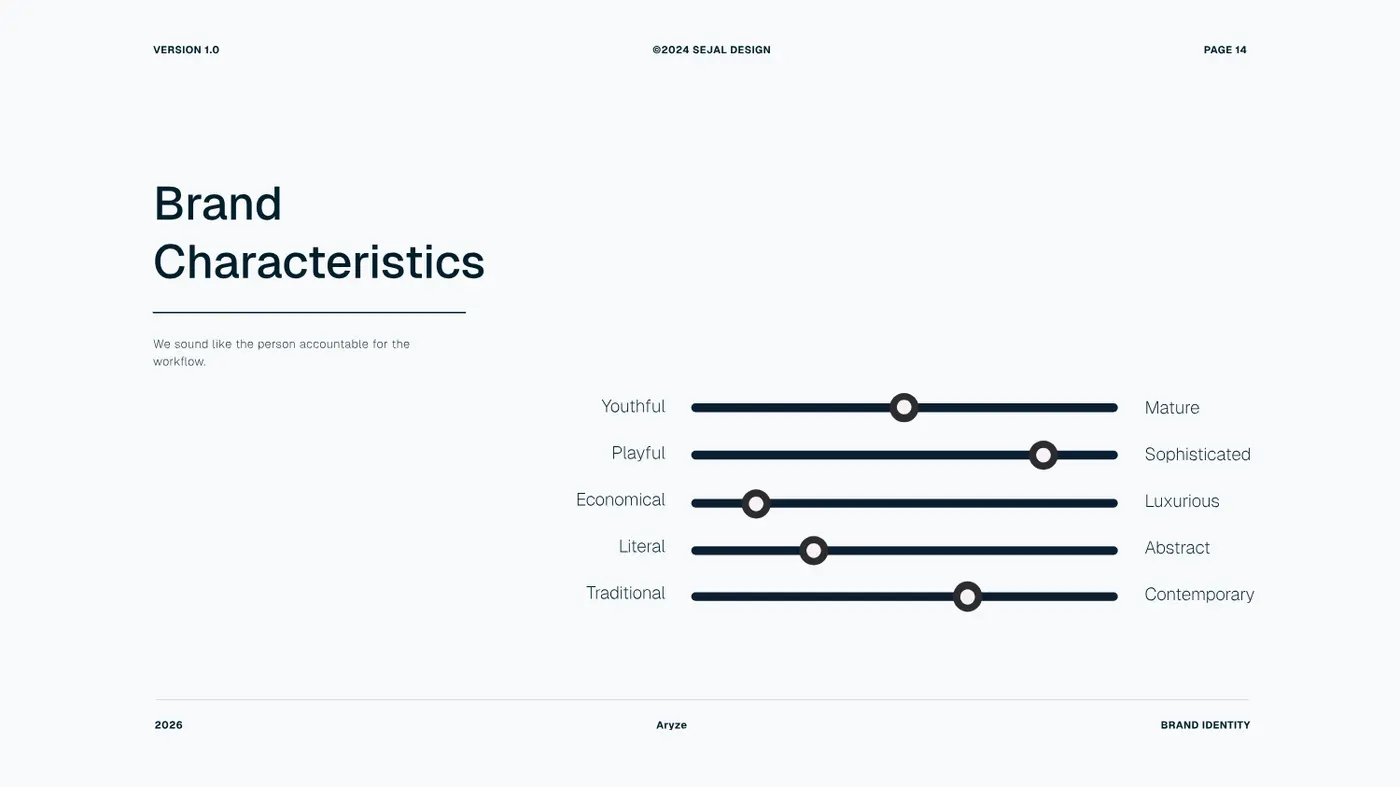 VERSION 1.0

©2024 SEJAL DESIGN

PAGE 14

Brand Characteristics

We sound like the person accountable for the workflow.

Youthful

Mature

Playful

Sophisticated

Economical

Luxurious

Literal

Abstract

Traditional

Contemporary

2026

Aryze

BRAND IDENTITY